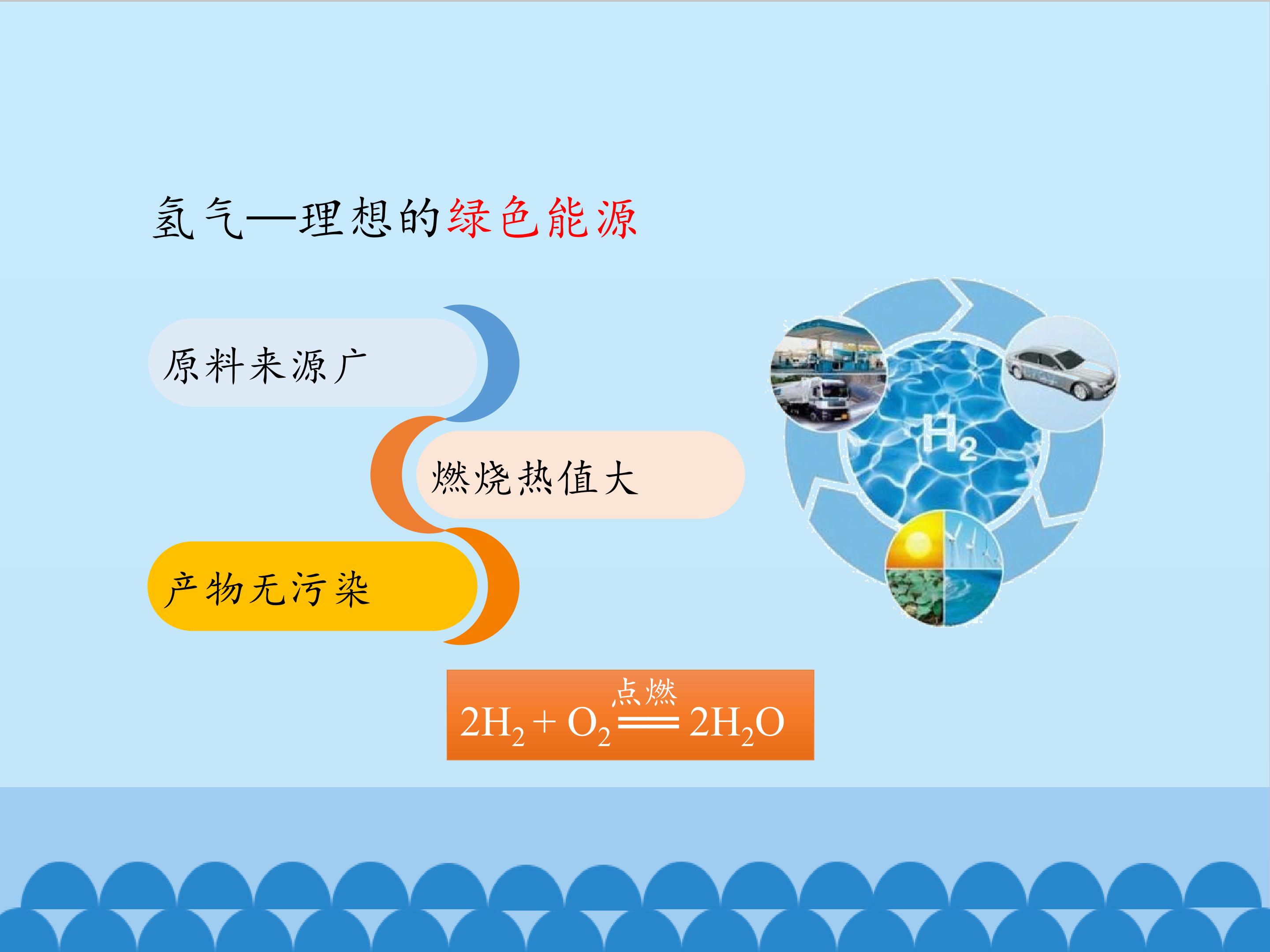 氢气—理想的绿色能源

原料来源广

燃烧热值大

产物无污染

$H_2$

$2H_2 + O_2 \xlongequal{点燃} 2H_2O$